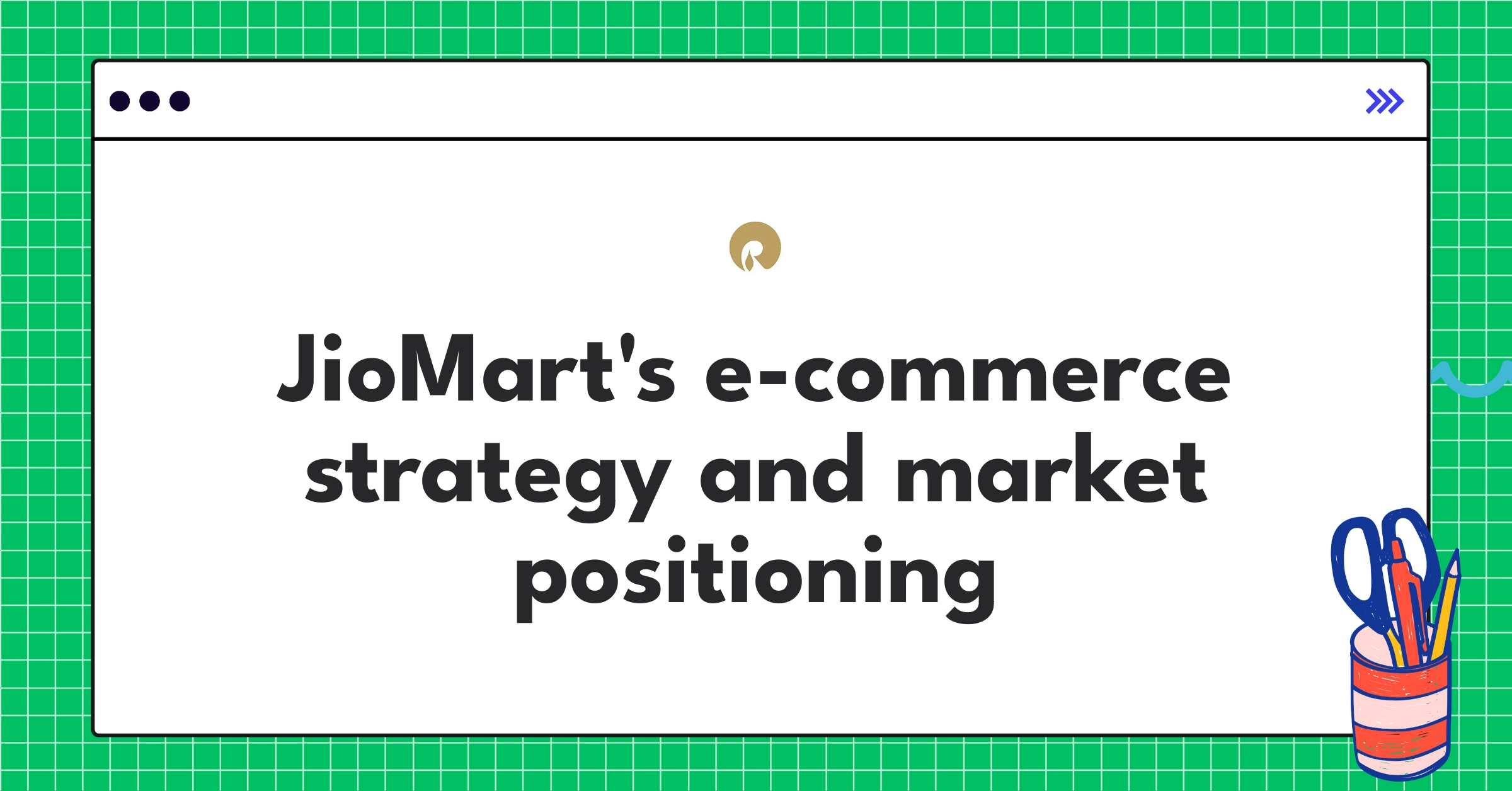 JioMart's e-commerce strategy and market positioning